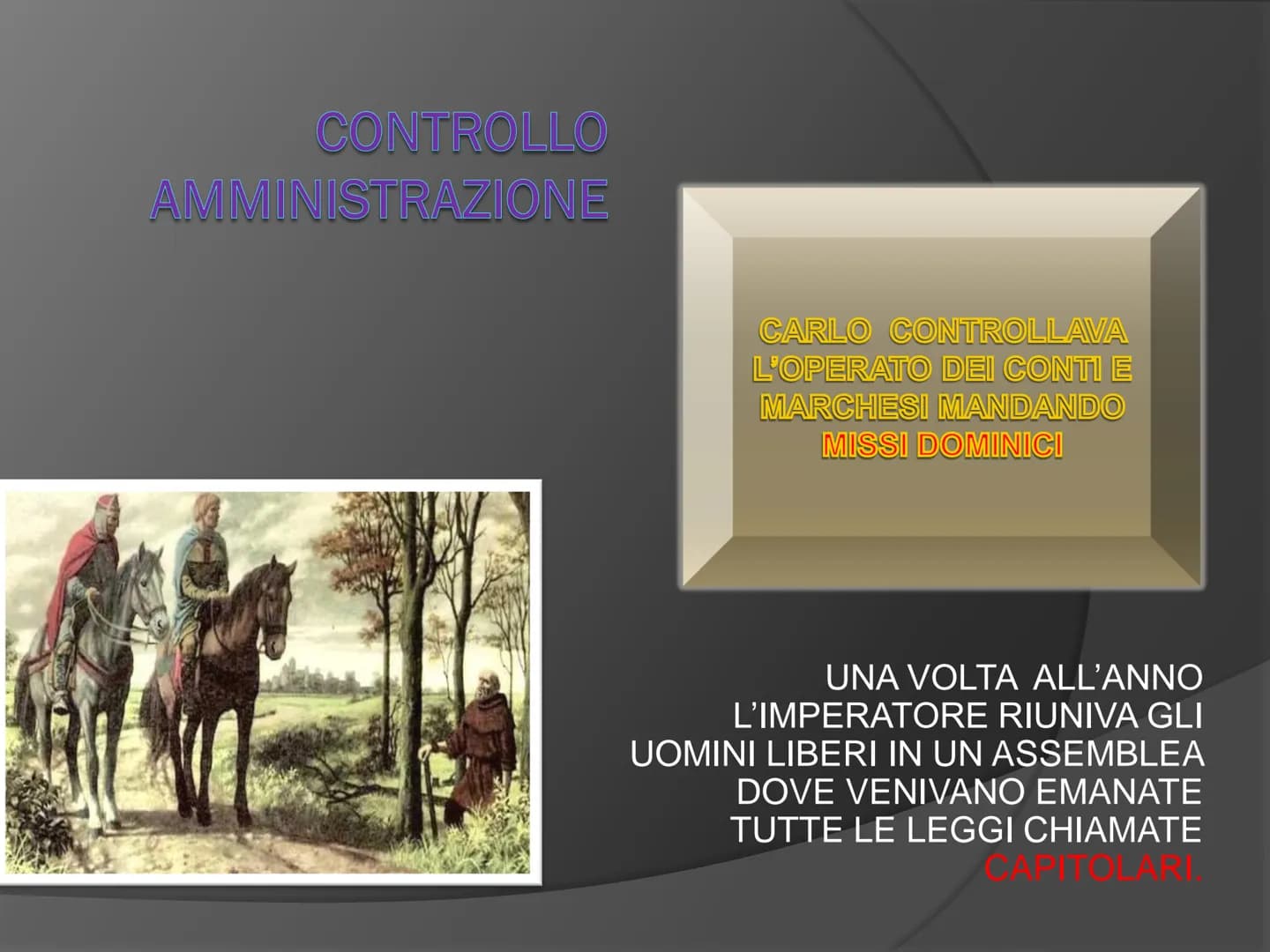 CONTROLLO AMMINISTRAZIONE

CARLO CONTROLLAVA L'OPERATO DEI CONTI E MARCHESI MANDANDO MISSI DOMINICI

UNA VOLTA ALL'ANNO L'IMPERATORE RIUNIVA GLI UOMINI LIBERI IN UN ASSEMBLEA DOVE VENIVANO EMANATE TUTTE LE LEGGI CHIAMATE CAPITOLARI.